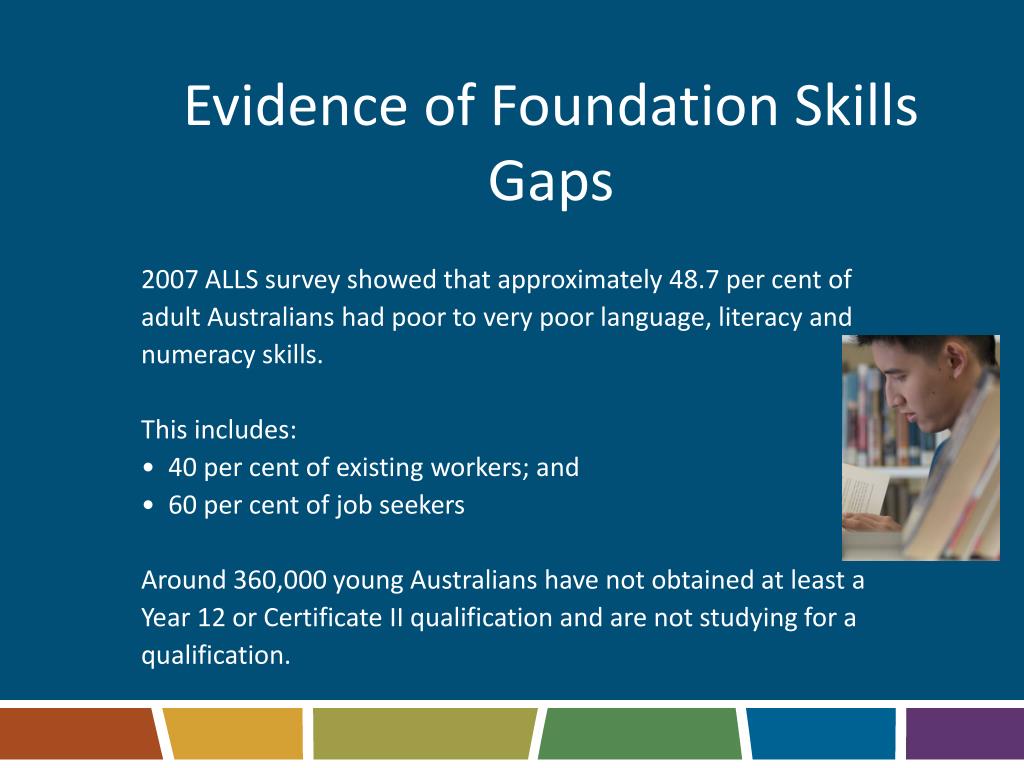 Evidence of Foundation Skills Gaps

2007 ALLS survey showed that approximately 48.7 per cent of adult Australians had poor to very poor language, literacy and numeracy skills.

This includes:
• 40 per cent of existing workers; and
• 60 per cent of job seekers

Around 360,000 young Australians have not obtained at least a Year 12 or Certificate II qualification and are not studying for a qualification.